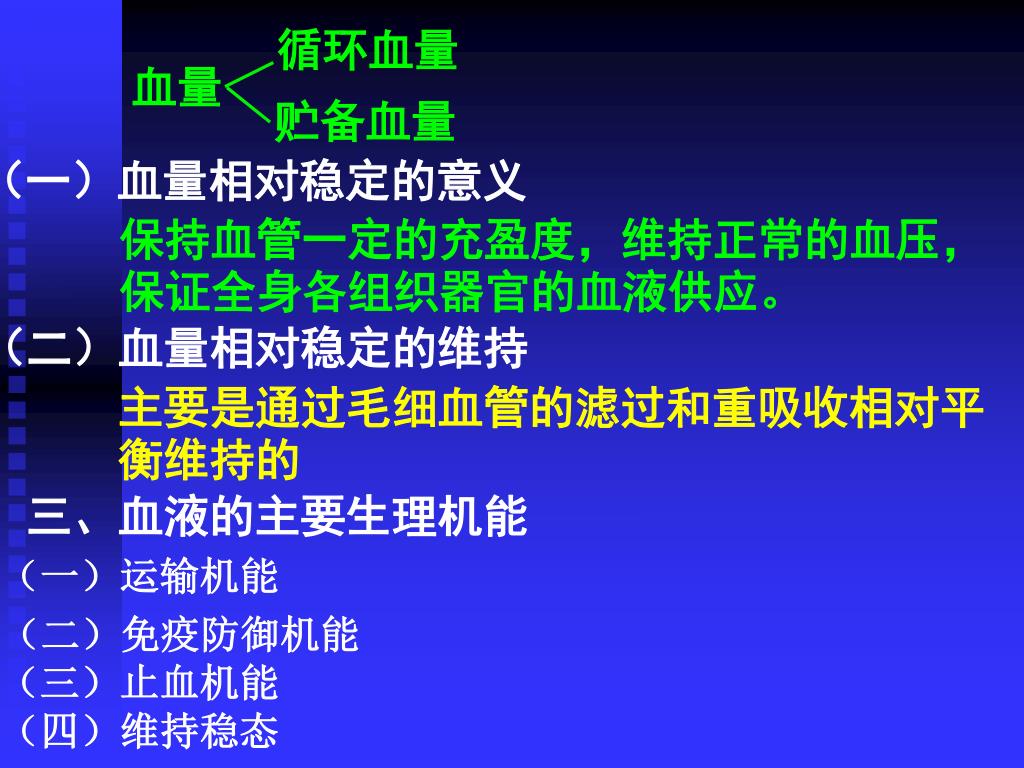 血量 循环血量
贮备血量

（一）血量相对稳定的意义
保持血管一定的充盈度，维持正常的血压，保证全身各组织器官的血液供应。

（二）血量相对稳定的维持
主要是通过毛细血管的滤过和重吸收相对平衡维持的

三、血液的主要生理机能
（一）运输机能
（二）免疫防御机能
（三）止血机能
（四）维持稳态